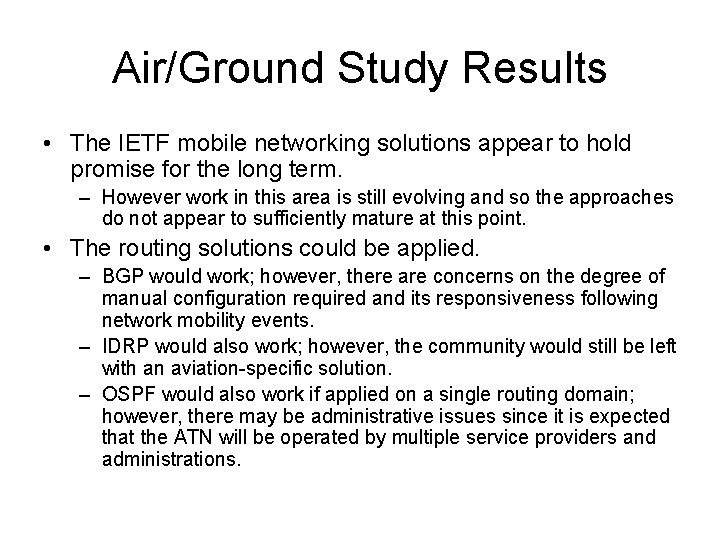 Air/Ground Study Results

• The IETF mobile networking solutions appear to hold promise for the long term.

– However work in this area is still evolving and so the approaches do not appear to sufficiently mature at this point.

• The routing solutions could be applied.

– BGP would work; however, there are concerns on the degree of manual configuration required and its responsiveness following network mobility events.

– IDRP would also work; however, the community would still be left with an aviation-specific solution.

– OSPF would also work if applied on a single routing domain; however, there may be administrative issues since it is expected that the ATN will be operated by multiple service providers and administrations.